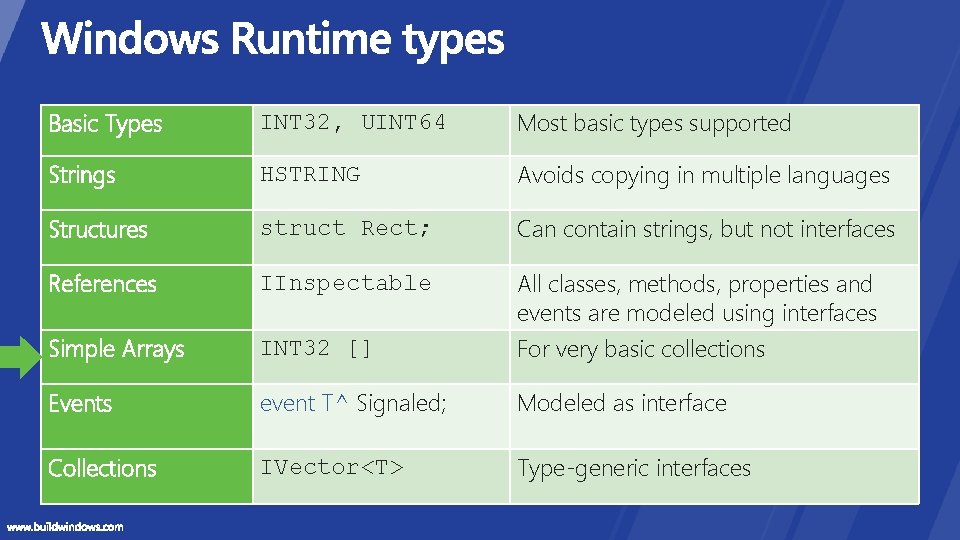 Windows Runtime types

| Basic Types | INT32, UINT64 | Most basic types supported |
|---|---|---|
| Strings | HSTRING | Avoids copying in multiple languages |
| Structures | struct Rect; | Can contain strings, but not interfaces |
| References | IInspectable | All classes, methods, properties and events are modeled using interfaces |
| Simple Arrays | INT32 [] | For very basic collections |
| Events | event T^ Signaled; | Modeled as interface |
| Collections | IVector<T> | Type-generic interfaces |

www.buildwindows.com